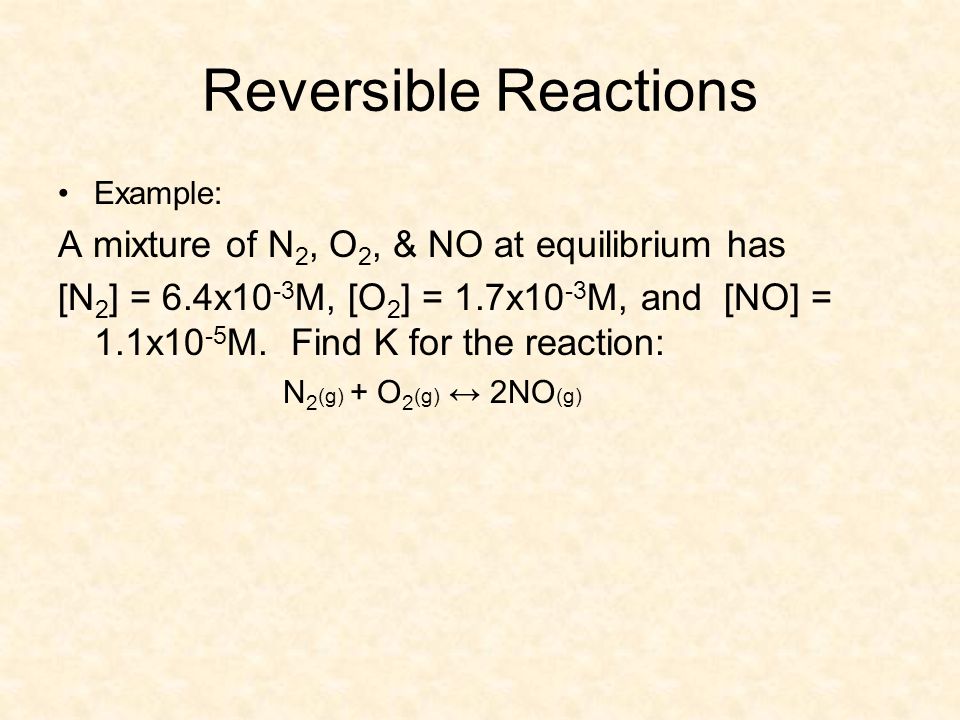 Reversible Reactions

• Example:

A mixture of $N_2$, $O_2$, & NO at equilibrium has $[N_2] = 6.4x10^{-3}M$, $[O_2] = 1.7x10^{-3}M$, and $[NO] = 1.1x10^{-5}M$. Find K for the reaction:

$N_{2(g)} + O_{2(g)} \leftrightarrow 2NO_{(g)}$